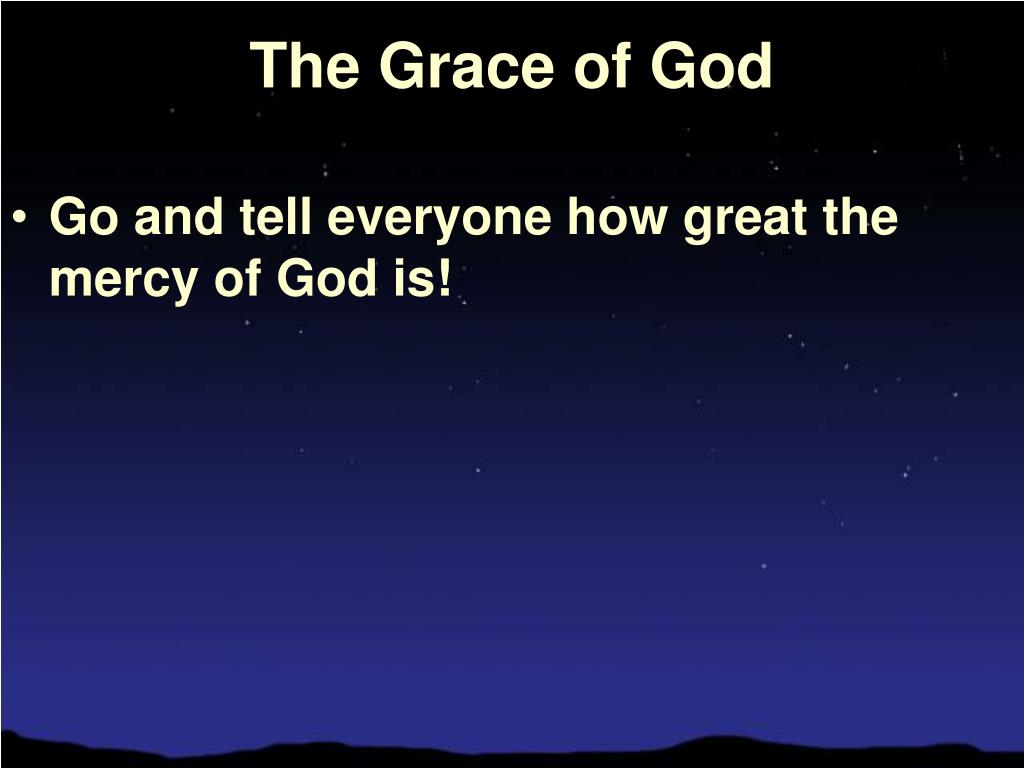 The Grace of God

• Go and tell everyone how great the mercy of God is!